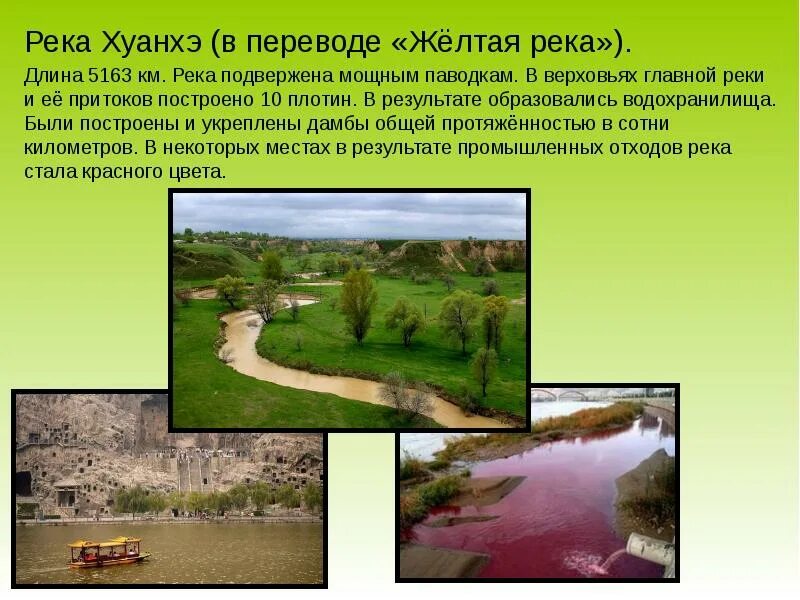 Река Хуанхэ (в переводе «Жёлтая река»).

Длина 5163 км. Река подвержена мощным паводкам. В верховьях главной реки и её притоков построено 10 плотин. В результате образовались водохранилища. Были построены и укреплены дамбы общей протяжённостью в сотни километров. В некоторых местах в результате промышленных отходов река стала красного цвета.